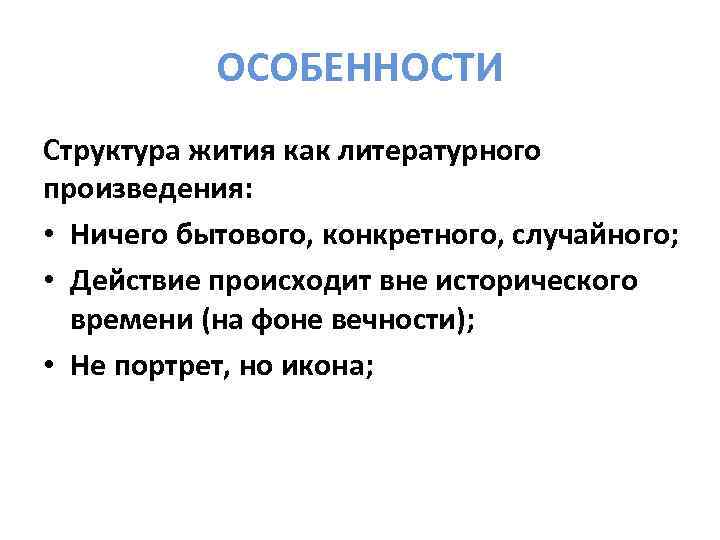 ОСОБЕННОСТИ

Структура жития как литературного произведения:

• Ничего бытового, конкретного, случайного;
• Действие происходит вне исторического времени (на фоне вечности);
• Не портрет, но икона;